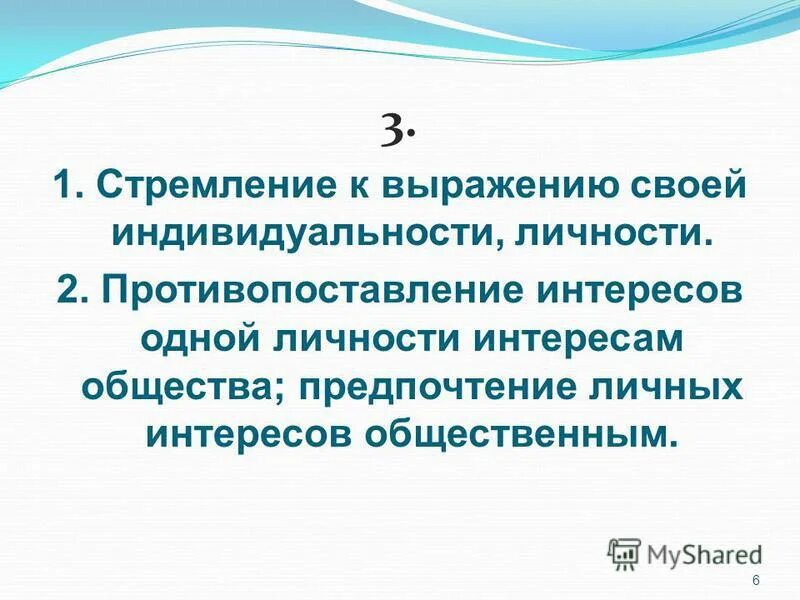 3.

1. Стремление к выражению своей индивидуальности, личности.

2. Противопоставление интересов одной личности интересам общества; предпочтение личных интересов общественным.

MyShared

6